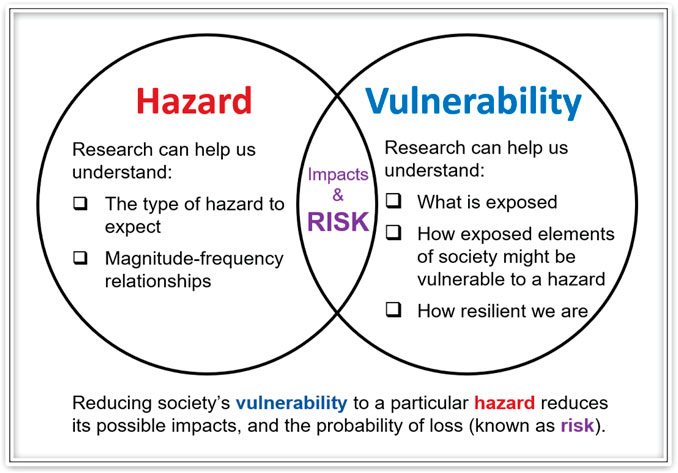 Hazard

Research can help us understand:

❑ The type of hazard to expect

❑ Magnitude-frequency relationships

Impacts & RISK

Vulnerability

Research can help us understand:

❑ What is exposed

❑ How exposed elements of society might be vulnerable to a hazard

❑ How resilient we are

Reducing society's vulnerability to a particular hazard reduces its possible impacts, and the probability of loss (known as risk).